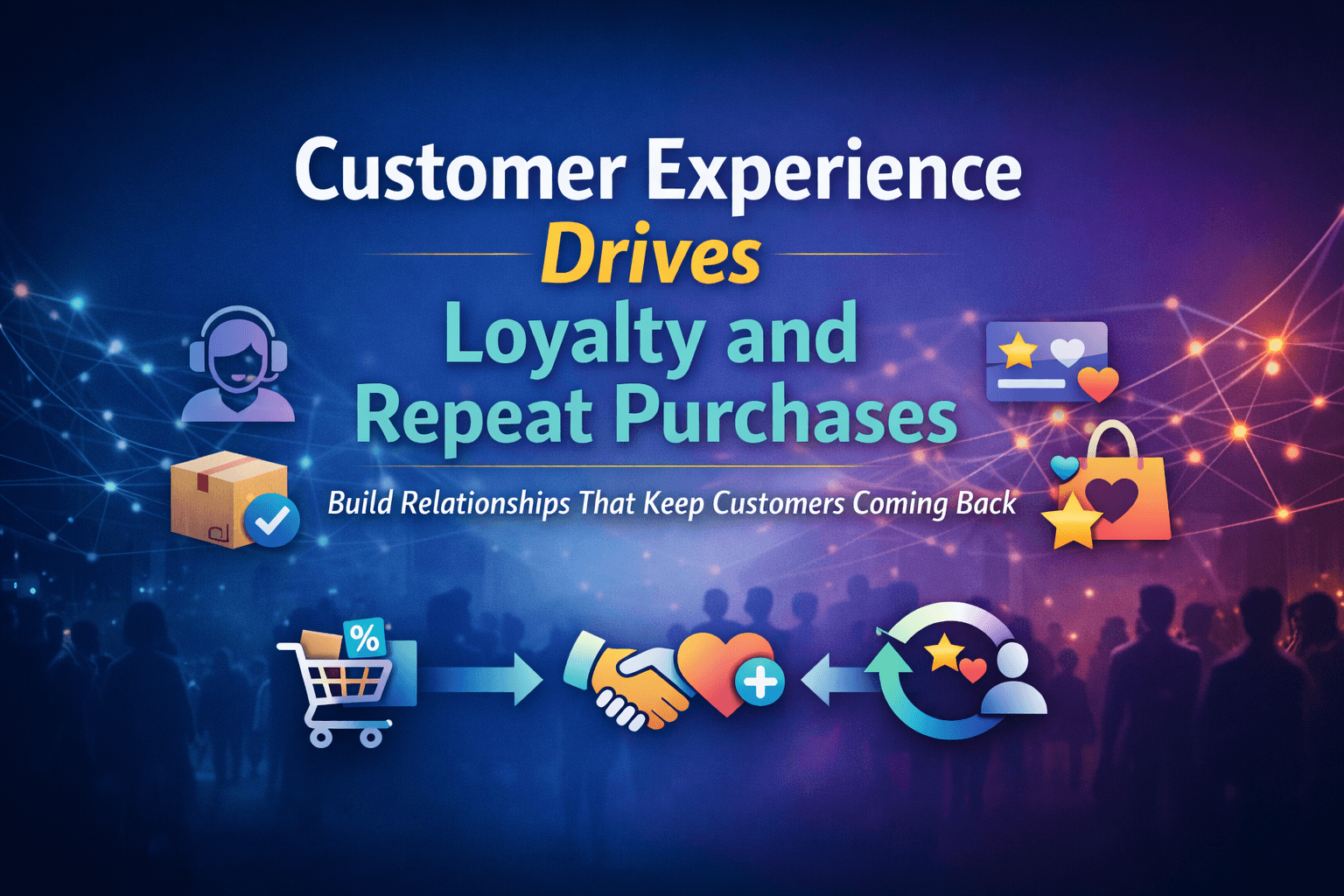 Customer Experience
Drives
Loyalty and
Repeat Purchases

Build Relationships That Keep Customers Coming Back

%